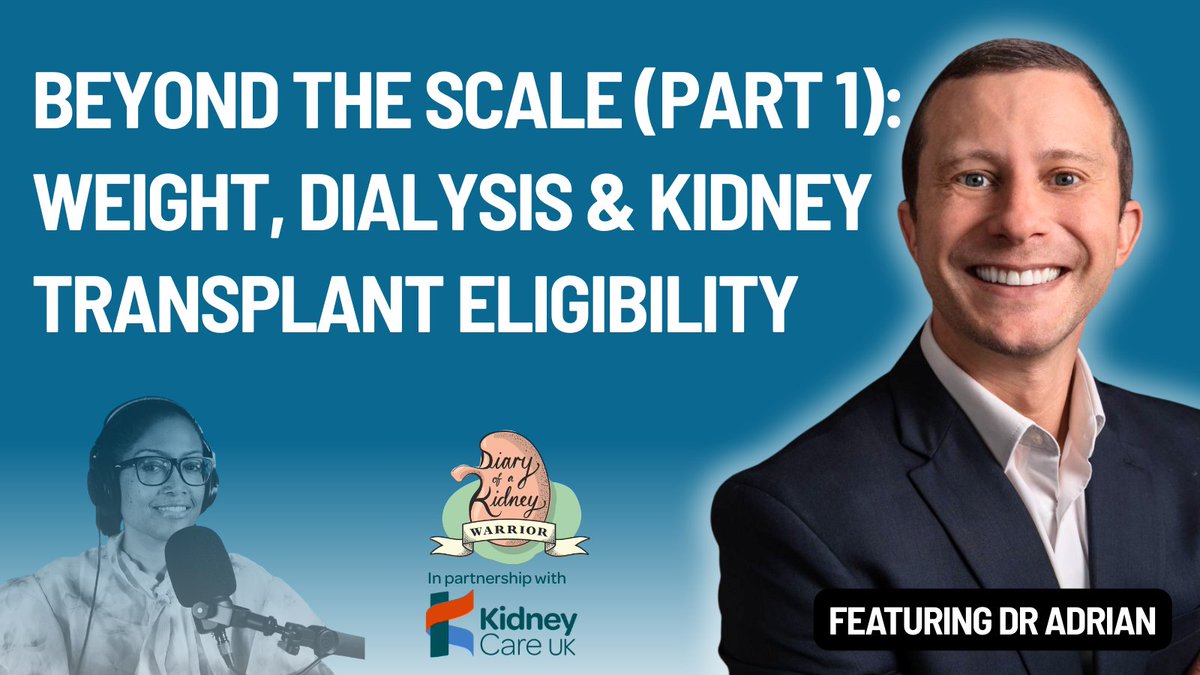 BEYOND THE SCALE (PART 1): WEIGHT, DIALYSIS & KIDNEY TRANSPLANT ELIGIBILITY

Diary of a Kidney WARRIOR

In partnership with

Kidney Care UK

FEATURING DR ADRIAN